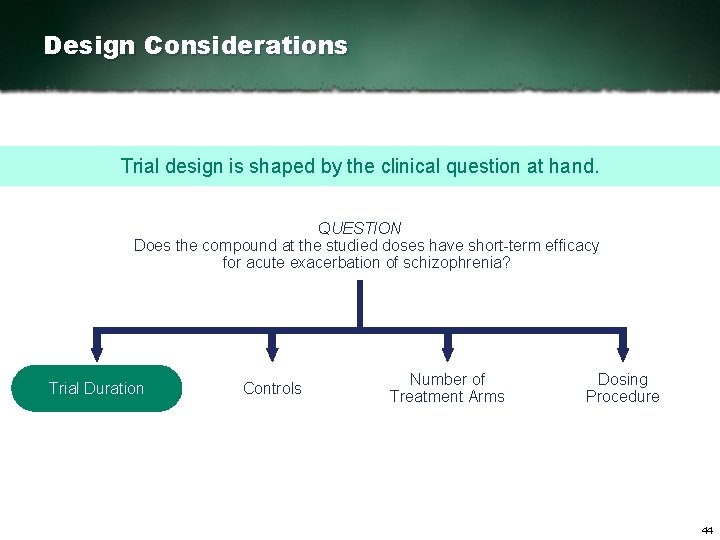 Design Considerations

Trial design is shaped by the clinical question at hand.

QUESTION
Does the compound at the studied doses have short-term efficacy for acute exacerbation of schizophrenia?

Trial Duration

Controls

Number of Treatment Arms

Dosing Procedure

44